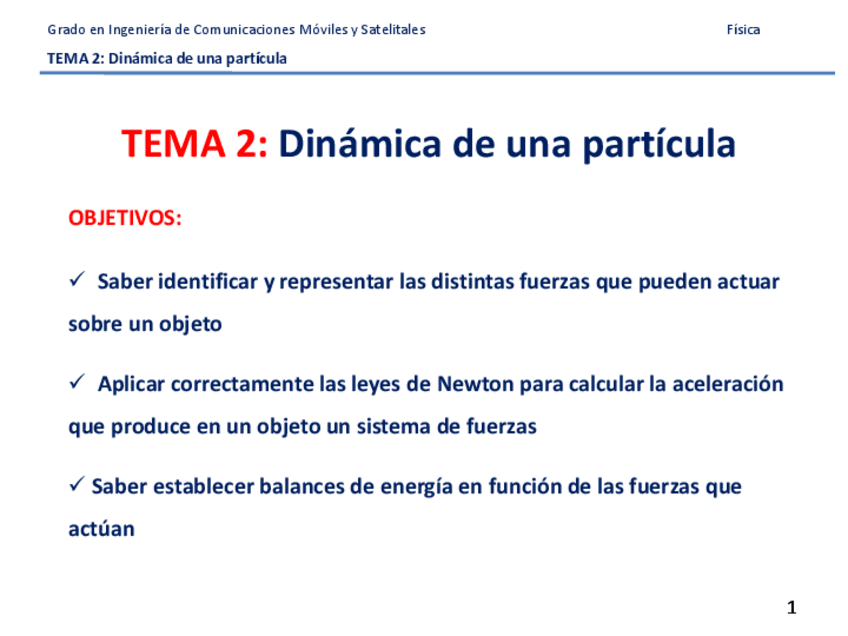 Grado en Ingeniería de Comunicaciones Móviles y Satelitales

Física

TEMA 2: Dinámica de una partícula

TEMA 2: Dinámica de una partícula

OBJETIVOS:

✓ Saber identificar y representar las distintas fuerzas que pueden actuar sobre un objeto

✓ Aplicar correctamente las leyes de Newton para calcular la aceleración que produce en un objeto un sistema de fuerzas

✓ Saber establecer balances de energía en función de las fuerzas que actúan

1